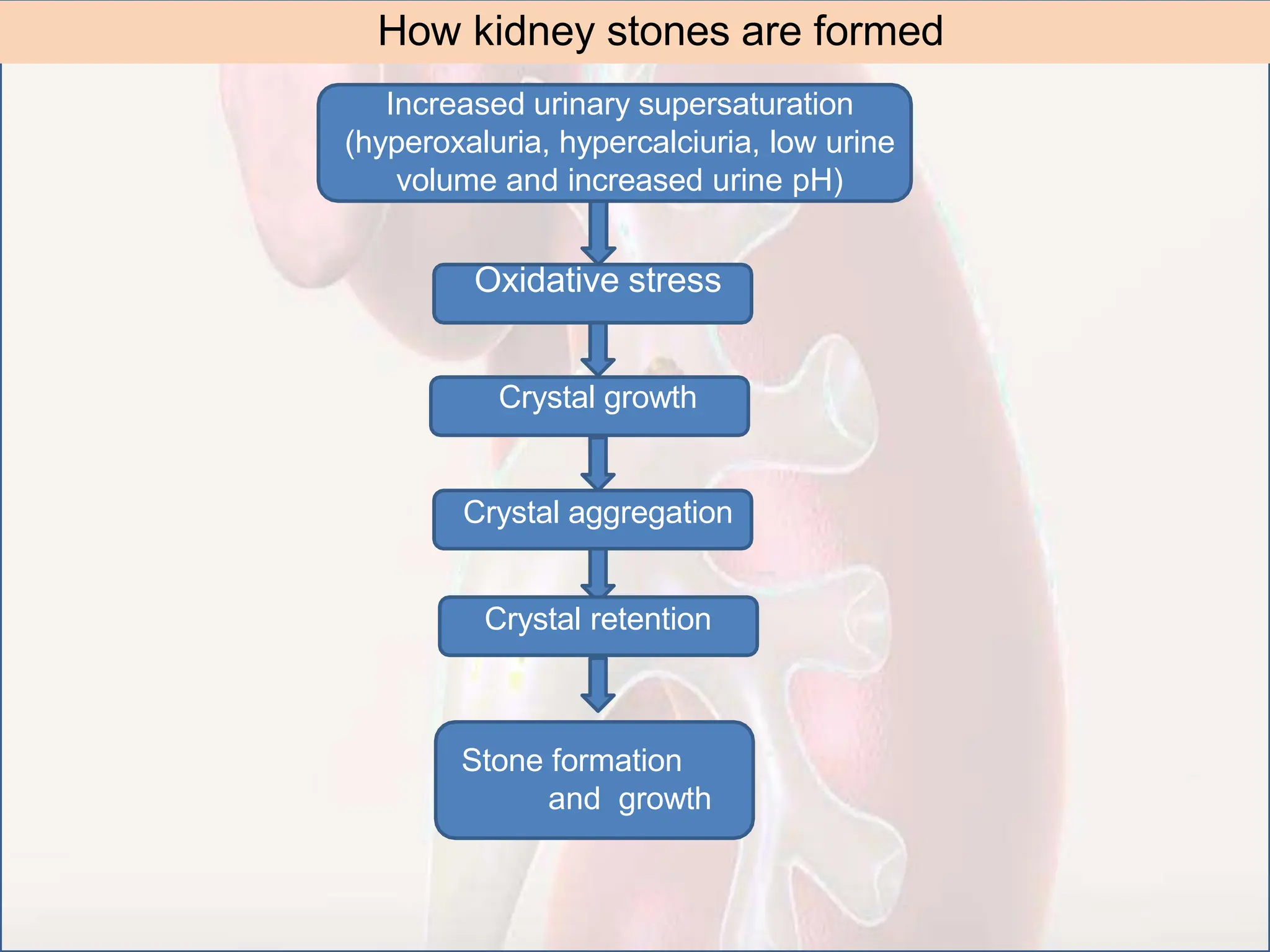 How kidney stones are formed

Increased urinary supersaturation (hyperoxaluria, hypercalciuria, low urine volume and increased urine pH)

Oxidative stress

Crystal growth

Crystal aggregation

Crystal retention

Stone formation and growth